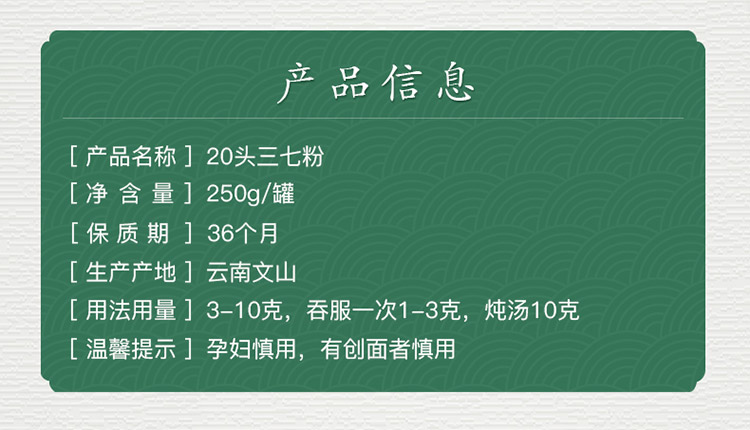 产品信息

[ 产品名称 ] 20头三七粉
[ 净 含 量 ] 250g/罐
[ 保 质 期 ] 36个月
[ 生产产地 ] 云南文山
[ 用法用量 ] 3-10克，吞服一次1-3克，炖汤10克
[ 温馨提示 ] 孕妇慎用，有创面者慎用